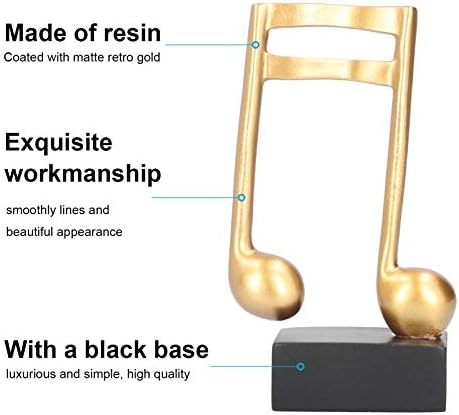 Made of resin
Coated with matte retro gold

Exquisite workmanship

smoothly lines and
beautiful appearance

With a black base
luxurious and simple, high quality